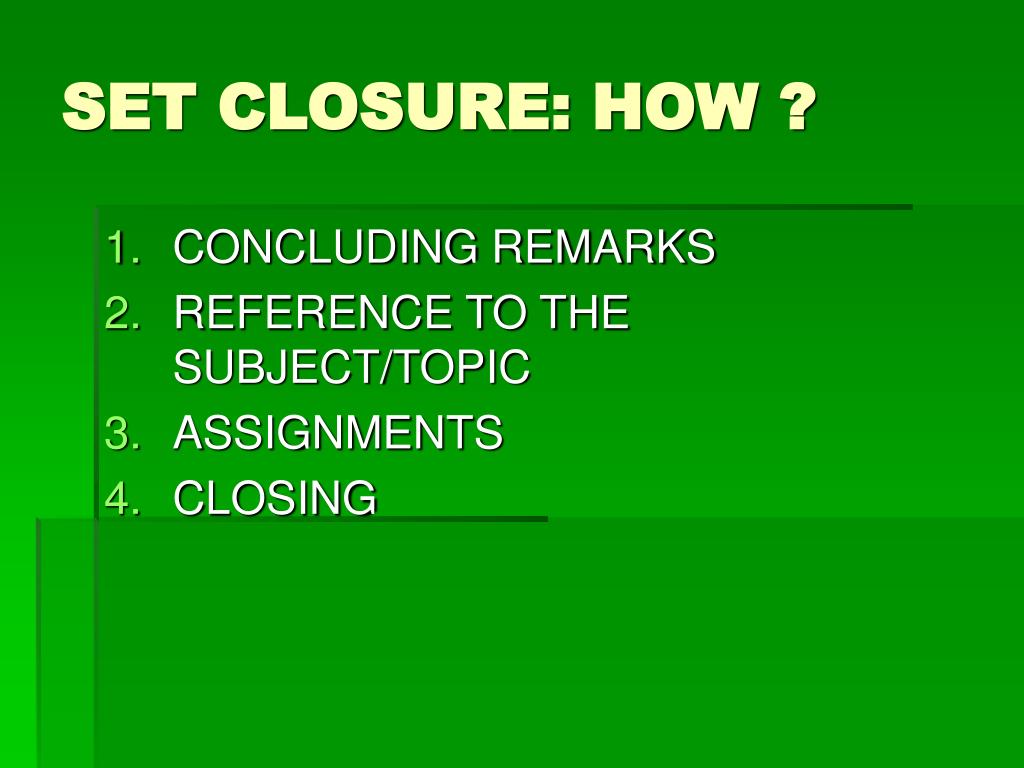 SET CLOSURE: HOW ?

1. CONCLUDING REMARKS
2. REFERENCE TO THE SUBJECT/TOPIC
3. ASSIGNMENTS
4. CLOSING